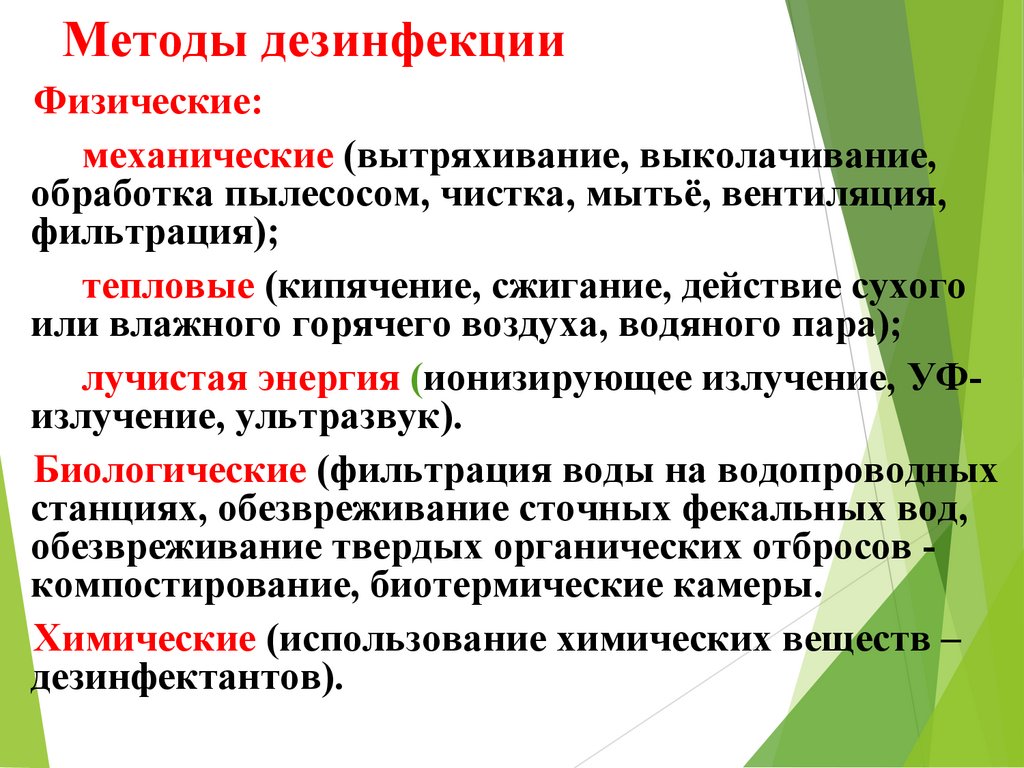 Методы дезинфекции

Физические:

механические (вытряхивание, выколачивание, обработка пылесосом, чистка, мытьё, вентиляция, фильтрация);

тепловые (кипячение, сжигание, действие сухого или влажного горячего воздуха, водяного пара);

лучистая энергия (ионизирующее излучение, УФ-излучение, ультразвук).

Биологические (фильтрация воды на водопроводных станциях, обезвреживание сточных фекальных вод, обезвреживание твердых органических отбросов - компостирование, биотермические камеры.

Химические (использование химических веществ – дезинфектантов).